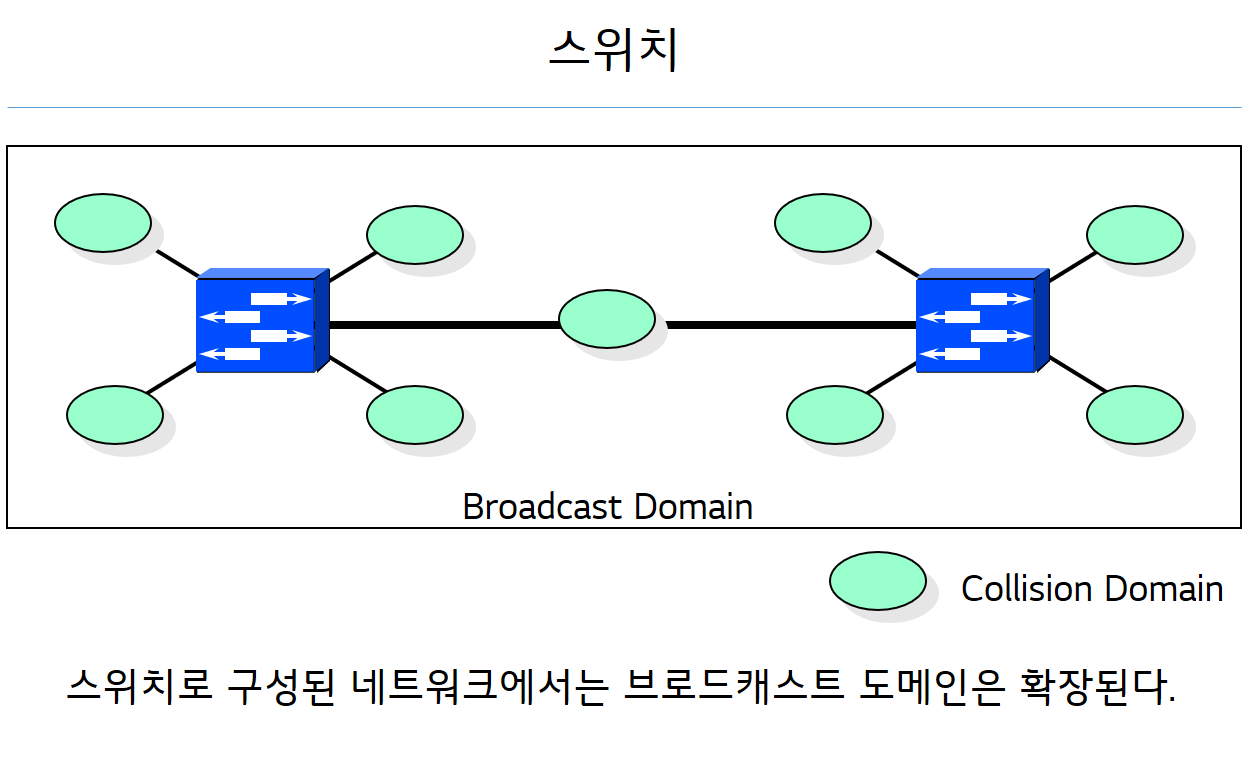 스위치

Broadcast Domain

Collision Domain

스위치로 구성된 네트워크에서는 브로드캐스트 도메인은 확장된다.